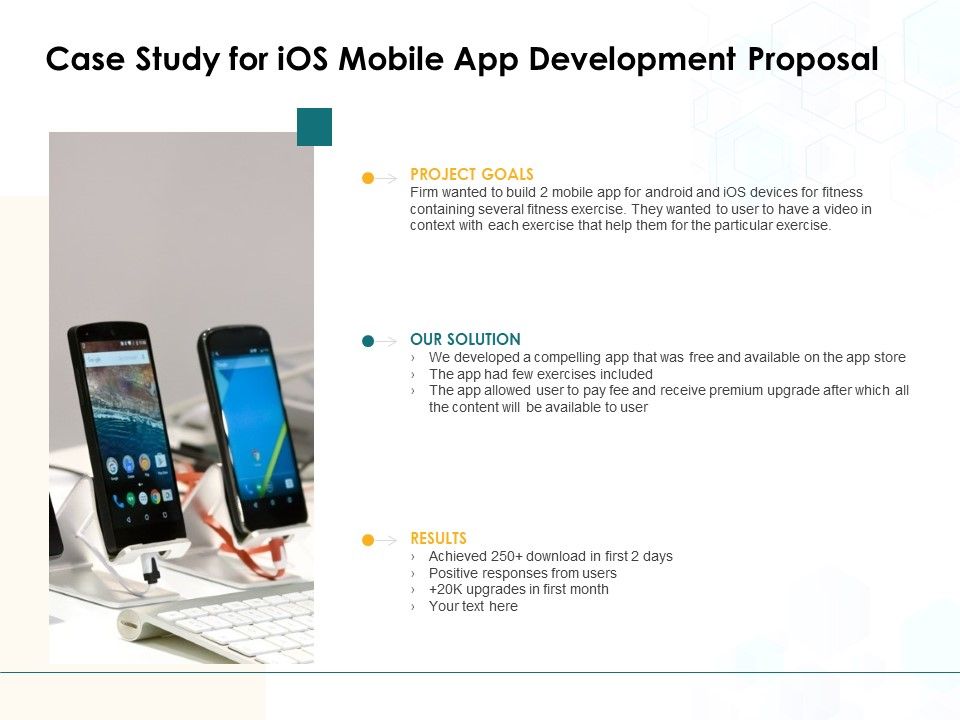 Case Study for iOS Mobile App Development Proposal

PROJECT GOALS
Firm wanted to build 2 mobile app for android and iOS devices for fitness containing several fitness exercise. They wanted to user to have a video in context with each exercise that help them for the particular exercise.

OUR SOLUTION
› We developed a compelling app that was free and available on the app store
› The app had few exercises included
› The app allowed user to pay fee and receive premium upgrade after which all the content will be available to user

RESULTS
› Achieved 250+ download in first 2 days
› Positive responses from users
› +20K upgrades in first month
› Your text here